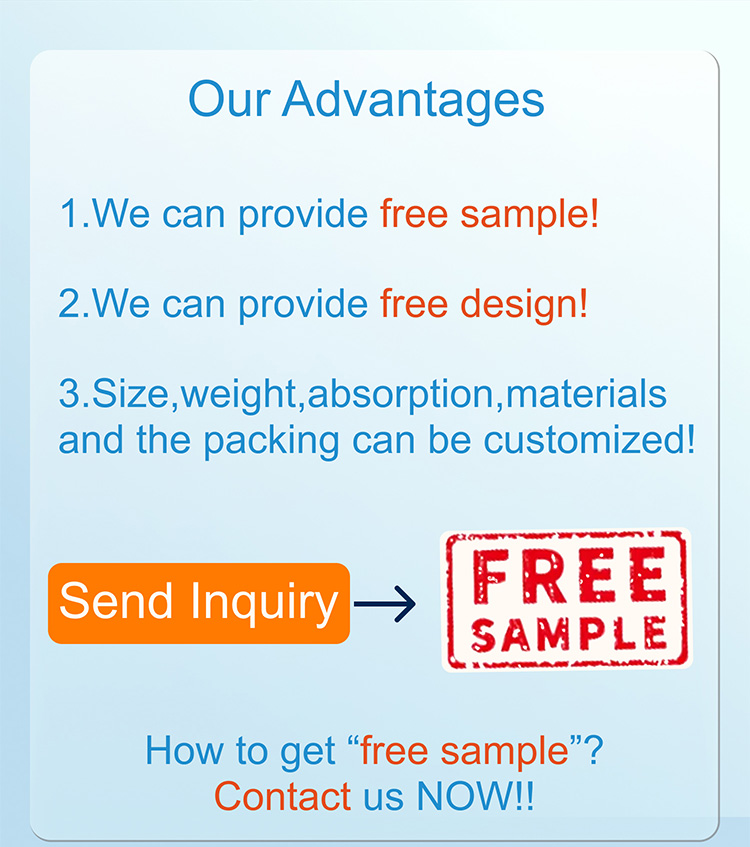 Our Advantages

1.We can provide free sample!

2.We can provide free design!

3.Size,weight,absorption,materials and the packing can be customized!

Send Inquiry

FREE SAMPLE

How to get “free sample”?
Contact us NOW!!